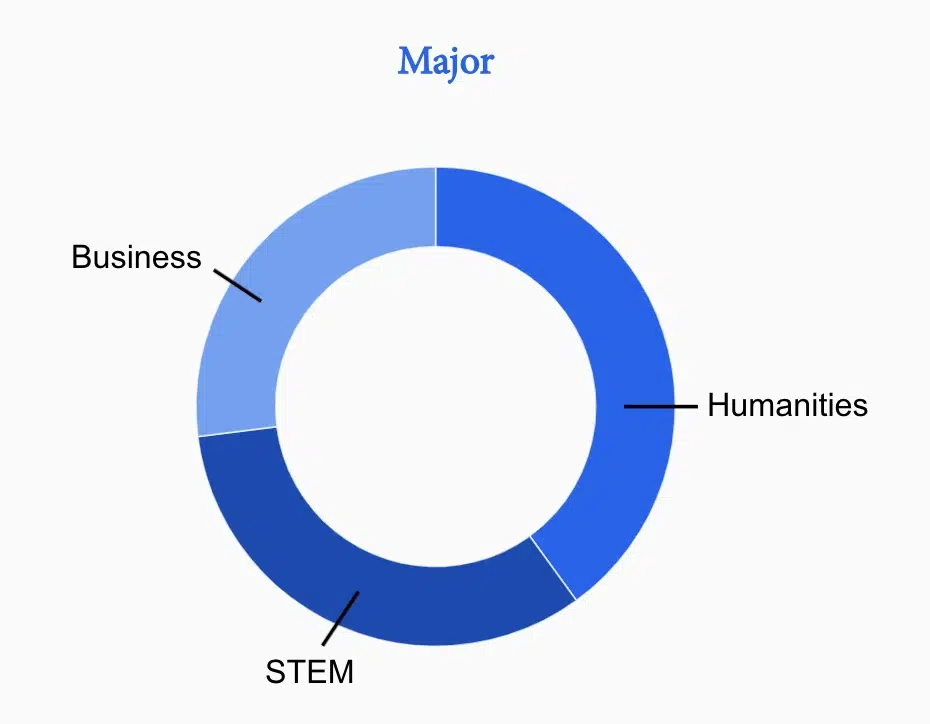 Major

Business

Humanities

STEM